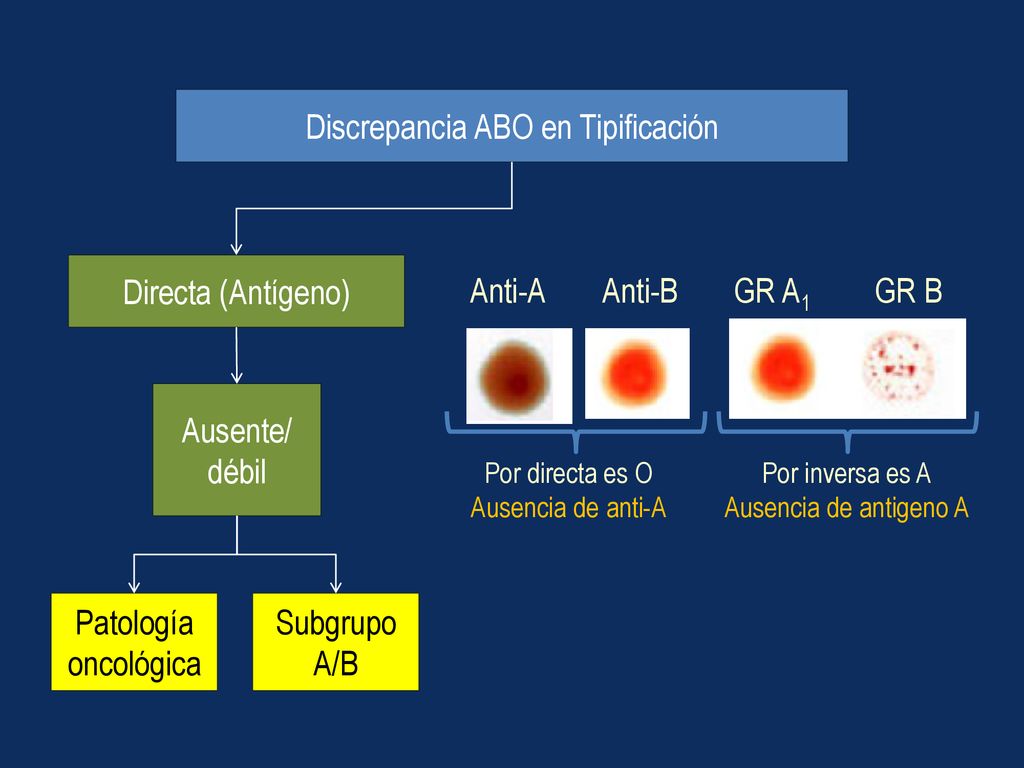 Discrepancia ABO en Tipificación

Directa (Antígeno)

Ausente/ débil

Patología oncológica

Subgrupo A/B

Anti-A

Anti-B

GR $A_1$

GR B

Por directa es O
Ausencia de anti-A

Por inversa es A
Ausencia de antigeno A